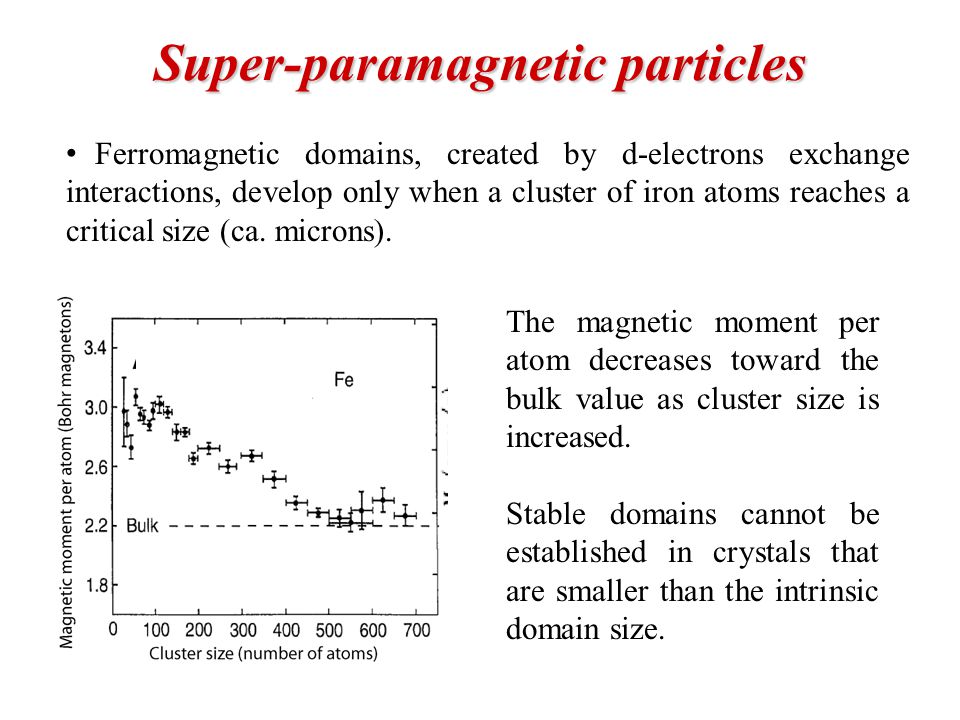 Super-paramagnetic particles

• Ferromagnetic domains, created by d-electrons exchange interactions, develop only when a cluster of iron atoms reaches a critical size (ca. microns).

Magnetic moment per atom (Bohr magnetons)

3.4
3.0
2.6
2.2
1.8

Fe

Bulk

0 100 200 300 400 500 600 700

Cluster size (number of atoms)

The magnetic moment per atom decreases toward the bulk value as cluster size is increased.

Stable domains cannot be established in crystals that are smaller than the intrinsic domain size.